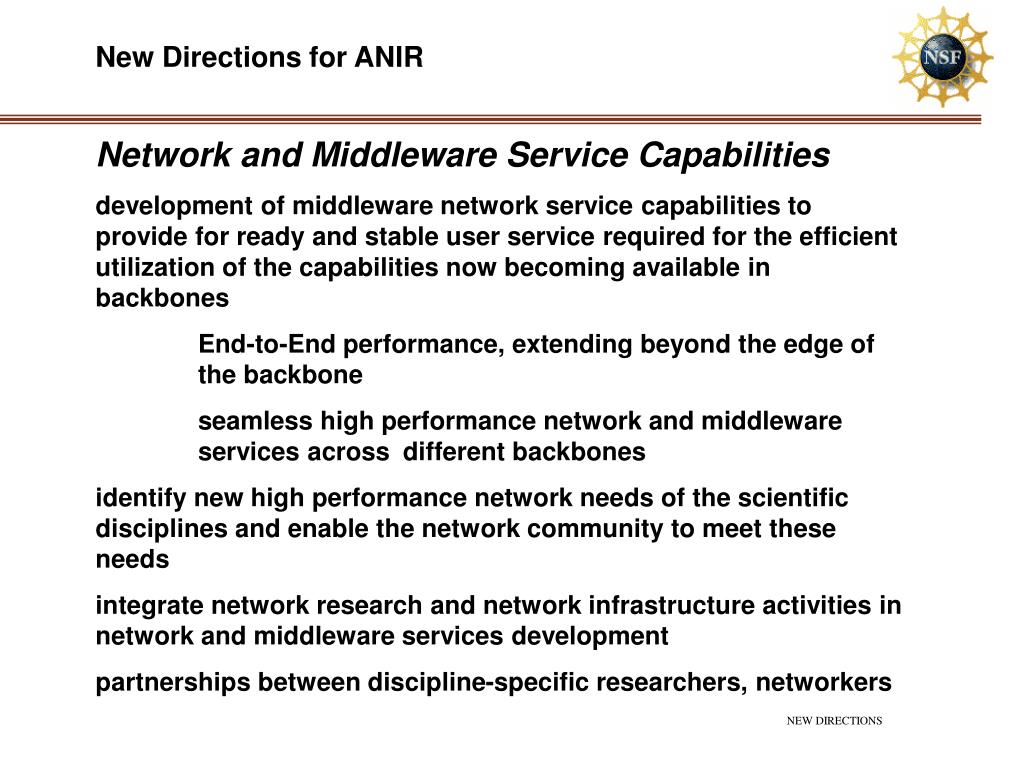 New Directions for ANIR

NSF

Network and Middleware Service Capabilities

development of middleware network service capabilities to provide for ready and stable user service required for the efficient utilization of the capabilities now becoming available in backbones

End-to-End performance, extending beyond the edge of the backbone

seamless high performance network and middleware services across different backbones

identify new high performance network needs of the scientific disciplines and enable the network community to meet these needs

integrate network research and network infrastructure activities in network and middleware services development

partnerships between discipline-specific researchers, networkers

NEW DIRECTIONS